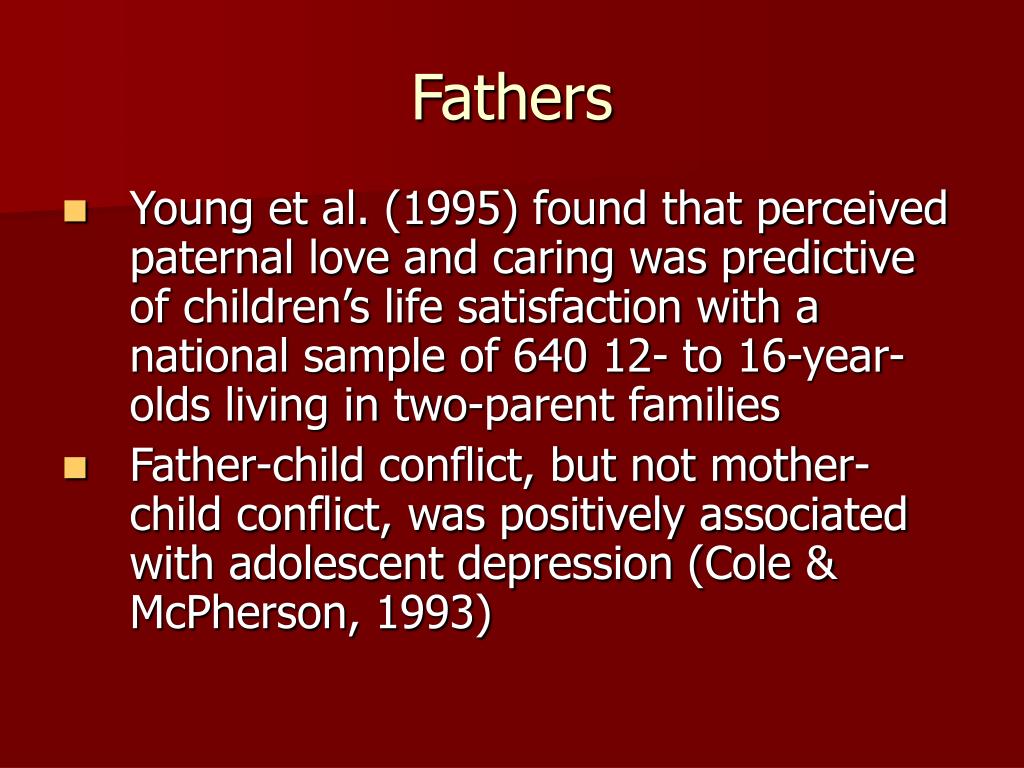 Fathers

- Young et al. (1995) found that perceived paternal love and caring was predictive of children's life satisfaction with a national sample of 640 12- to 16-year-olds living in two-parent families
- Father-child conflict, but not mother-child conflict, was positively associated with adolescent depression (Cole & McPherson, 1993)